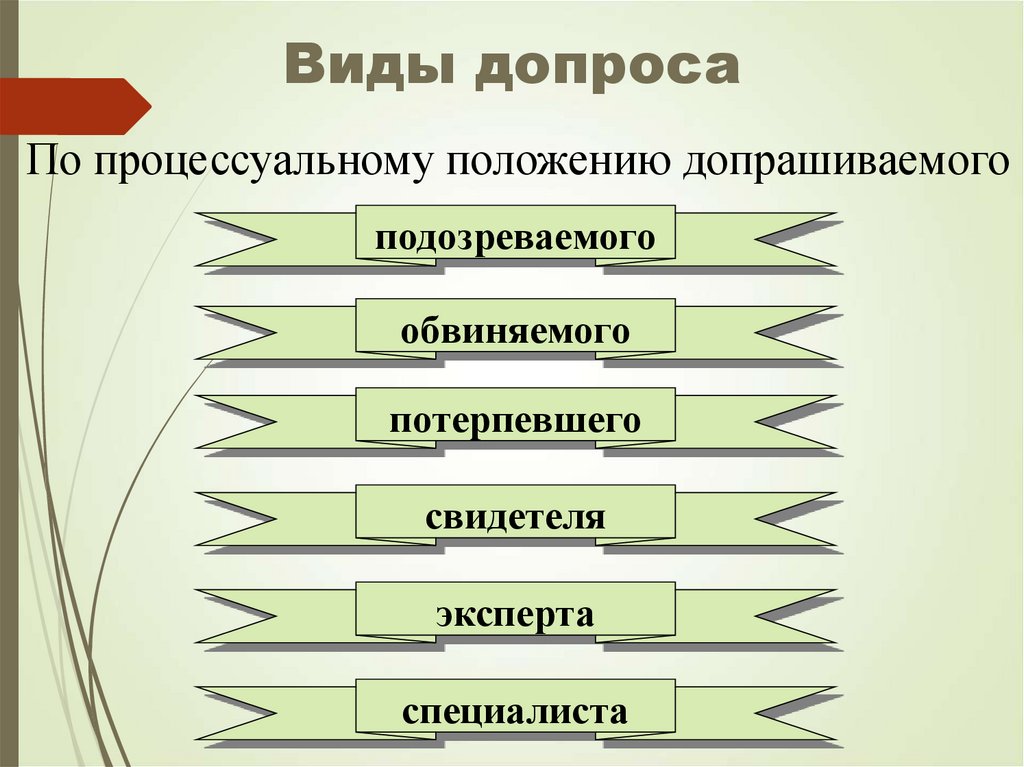 Виды допроса

По процессуальному положению допрашиваемого

подозреваемого

обвиняемого

потерпевшего

свидетеля

эксперта

специалиста